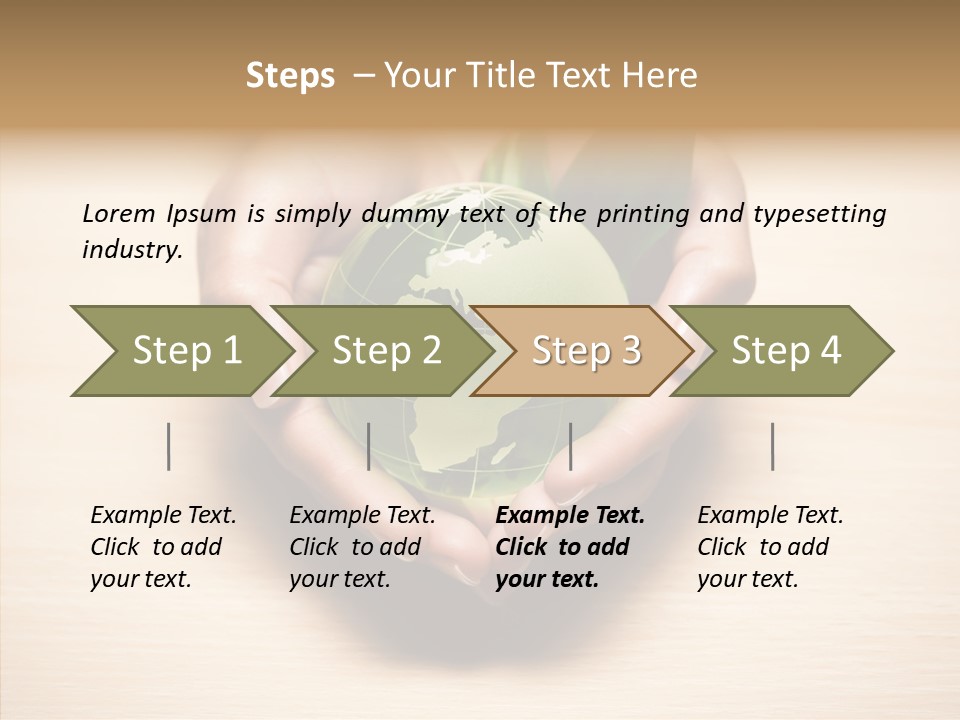 Steps – Your Title Text Here

Lorem Ipsum is simply dummy text of the printing and typesetting industry.

Step 1

Step 2

Step 3

Step 4

Example Text. Click to add your text.

Example Text. Click to add your text.

Example Text. Click to add your text.

Example Text. Click to add your text.